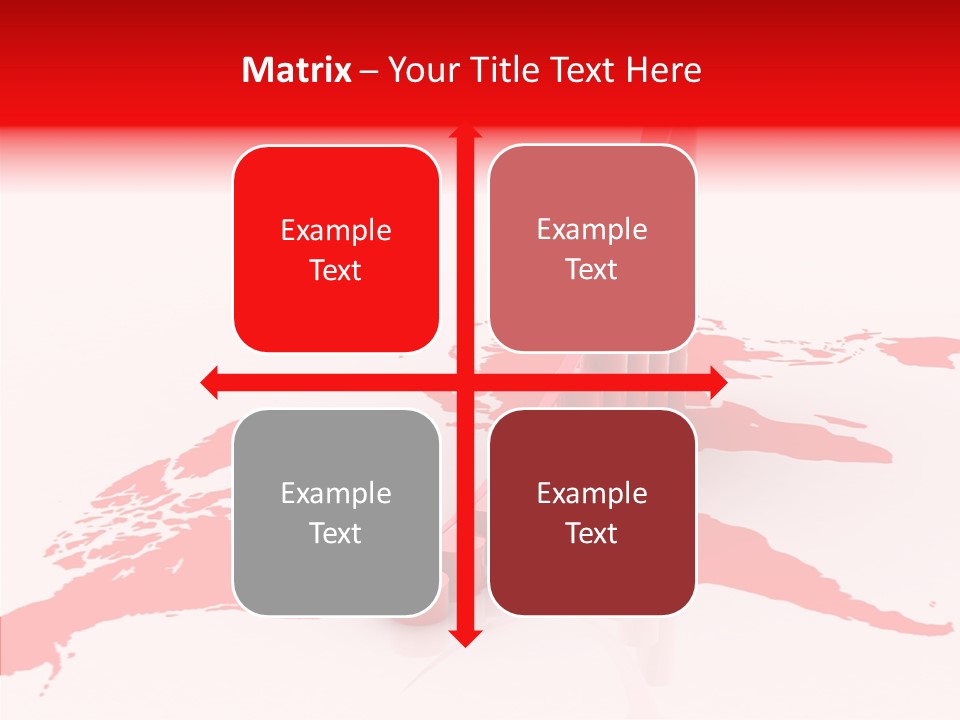 Matrix – Your Title Text Here

Example Text

Example Text

Example Text

Example Text